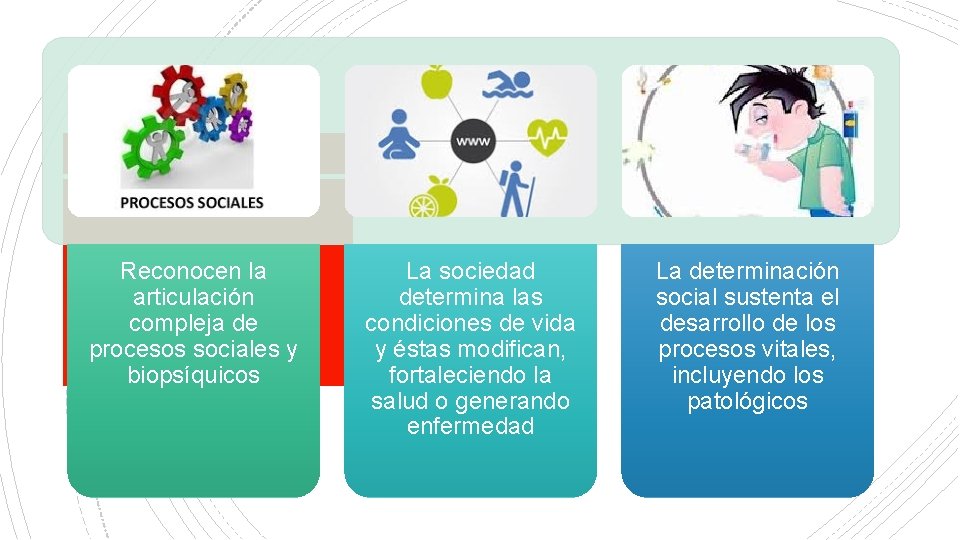 PROCESOS SOCIALES

www

Reconocen la articulación compleja de procesos sociales y biopsíquicos

La sociedad determina las condiciones de vida y éstas modifican, fortaleciendo la salud o generando enfermedad

La determinación social sustenta el desarrollo de los procesos vitales, incluyendo los patológicos